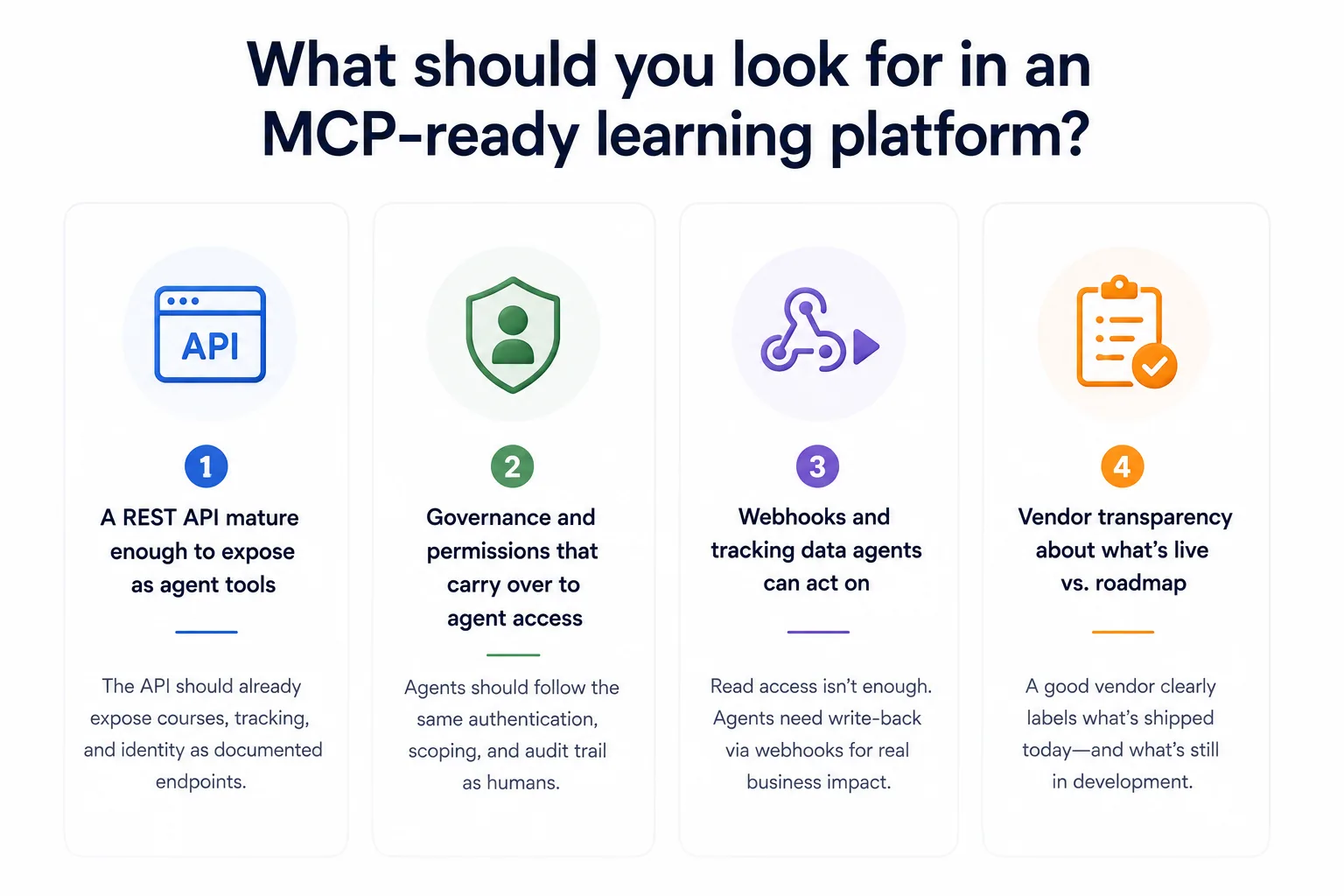 What should you look for in an MCP-ready learning platform?

API

1

A REST API mature enough to expose as agent tools

The API should already expose courses, tracking, and identity as documented endpoints.

2

Governance and permissions that carry over to agent access

Agents should follow the same authentication, scoping, and audit trail as humans.

3

Webhooks and tracking data agents can act on

Read access isn't enough. Agents need write-back via webhooks for real business impact.

4

Vendor transparency about what's live vs. roadmap

A good vendor clearly labels what's shipped today—and what's still in development.